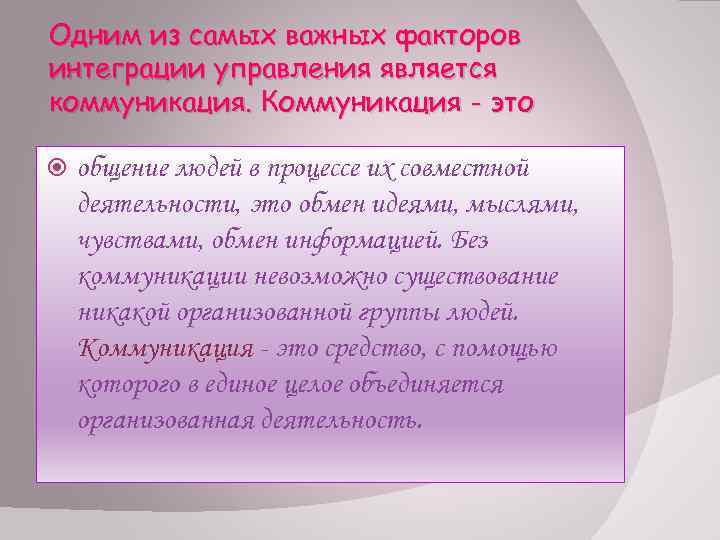 Одним из самых важных факторов интеграции управления является коммуникация. Коммуникация - это

общение людей в процессе их совместной деятельности, это обмен идеями, мыслями, чувствами, обмен информацией. Без коммуникации невозможно существование никакой организованной группы людей. Коммуникация - это средство, с помощью которого в единое целое объединяется организованная деятельность.